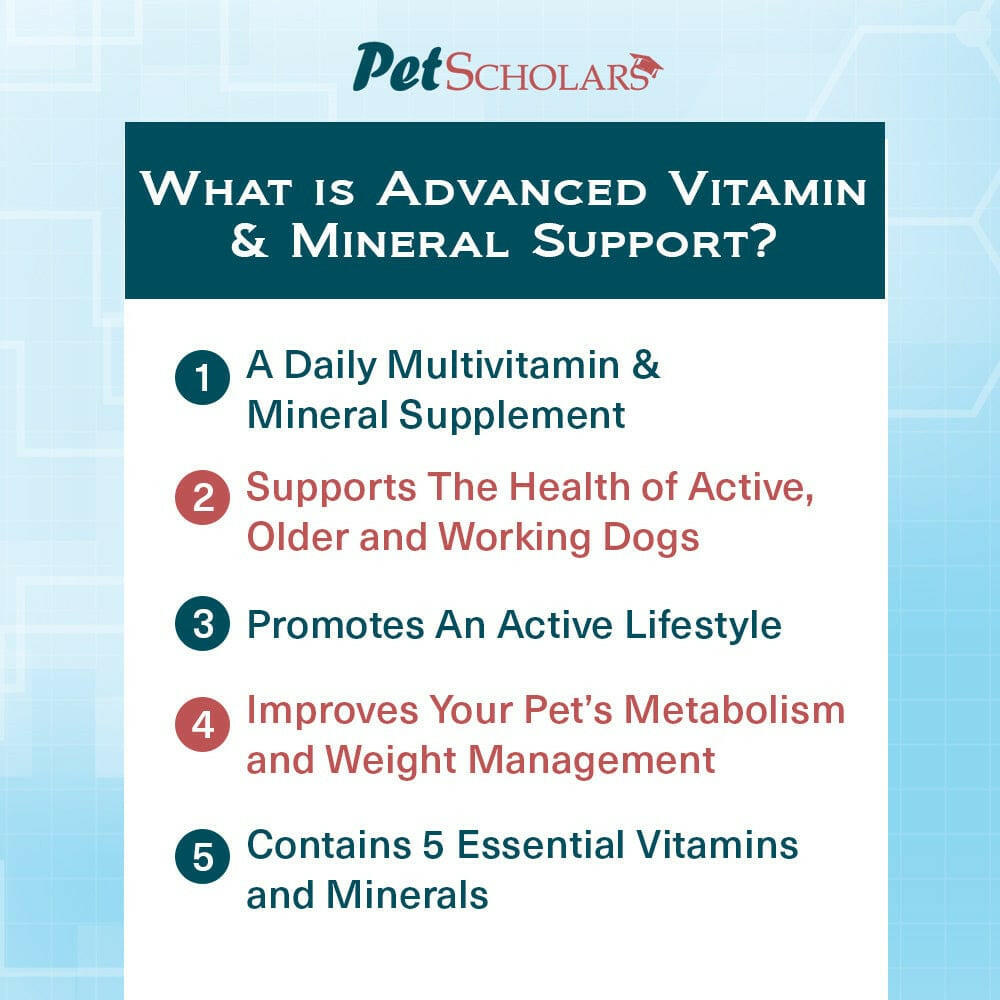 PetScholars

What is Advanced Vitamin & Mineral Support?

1 A Daily Multivitamin & Mineral Supplement

2 Supports The Health of Active, Older and Working Dogs

3 Promotes An Active Lifestyle

4 Improves Your Pet's Metabolism and Weight Management

5 Contains 5 Essential Vitamins and Minerals